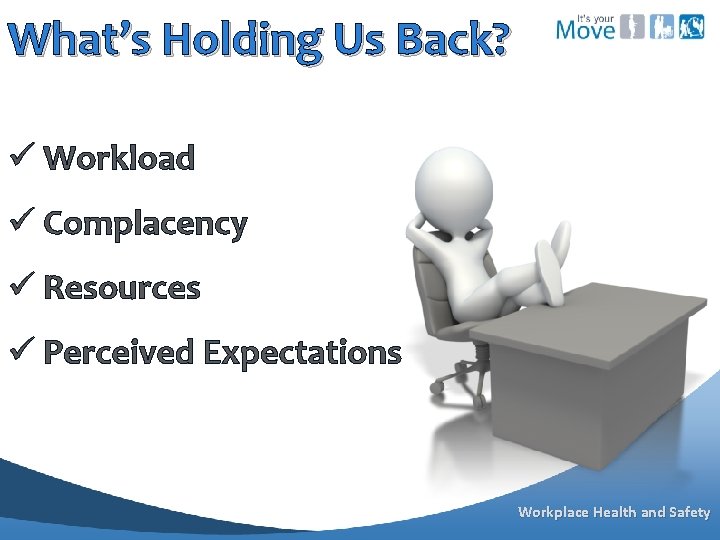 What's Holding Us Back?

It's your Move

✓ Workload

✓ Complacency

✓ Resources

✓ Perceived Expectations

Workplace Health and Safety